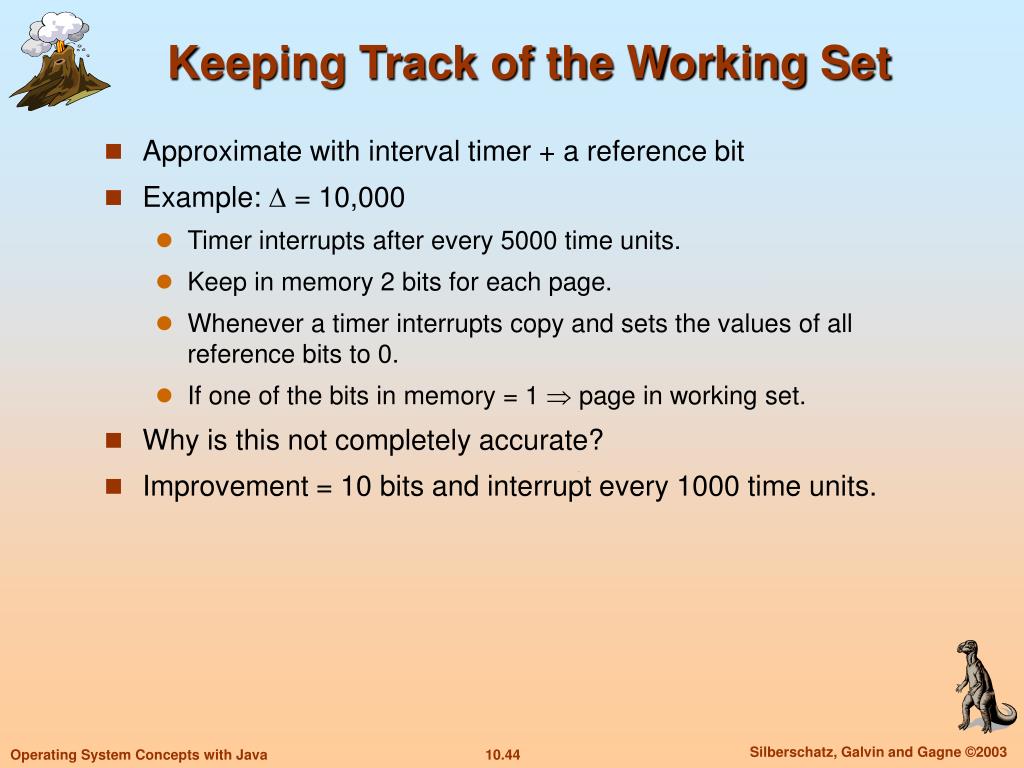 Keeping Track of the Working Set

Approximate with interval timer + a reference bit

Example: $\Delta$ = 10,000

Timer interrupts after every 5000 time units.

Keep in memory 2 bits for each page.

Whenever a timer interrupts copy and sets the values of all reference bits to 0.

If one of the bits in memory = 1 $\Rightarrow$ page in working set.

Why is this not completely accurate?

Improvement = 10 bits and interrupt every 1000 time units.

Operating System Concepts with Java

10.44

Silberschatz, Galvin and Gagne ©2003